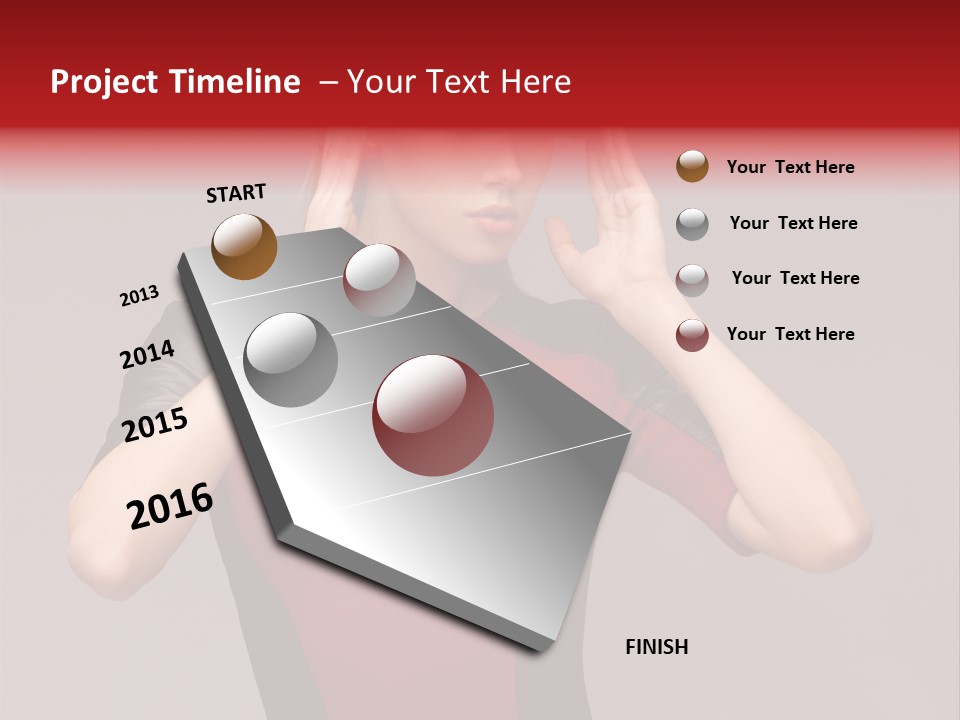 Project Timeline – Your Text Here

START

2013

2014

2015

2016

FINISH

Your Text Here

Your Text Here

Your Text Here

Your Text Here